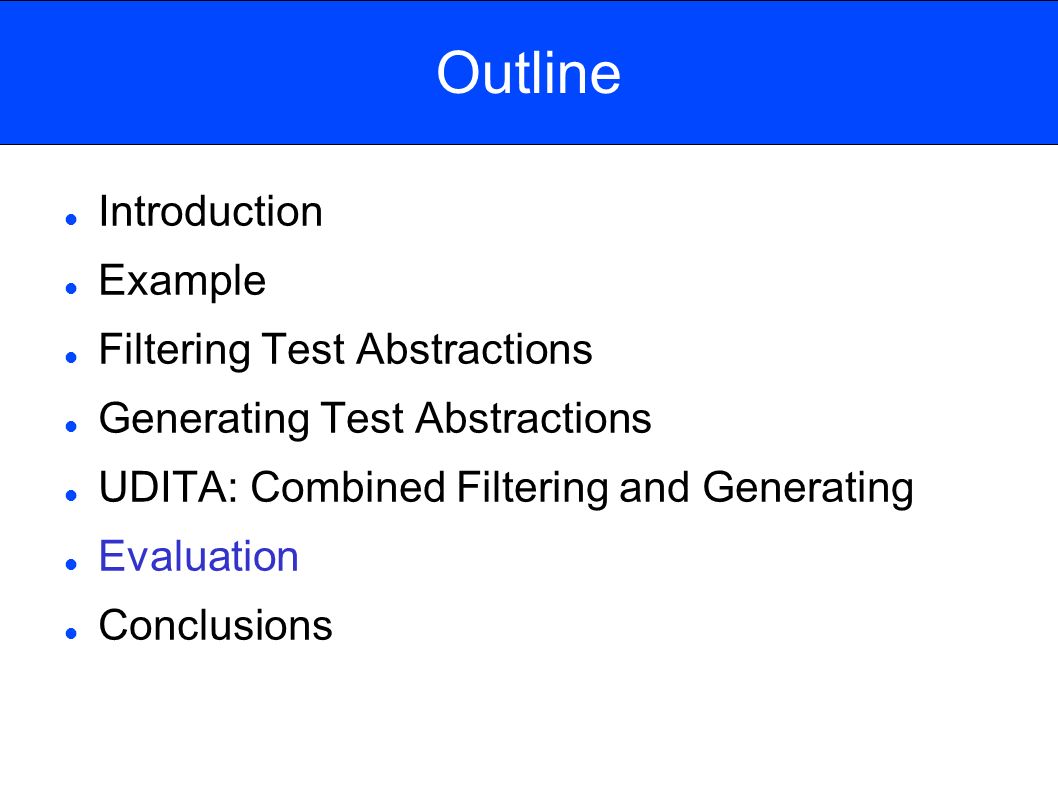 Outline

- Introduction
- Example
- Filtering Test Abstractions
- Generating Test Abstractions
- UDITA: Combined Filtering and Generating
- Evaluation
- Conclusions